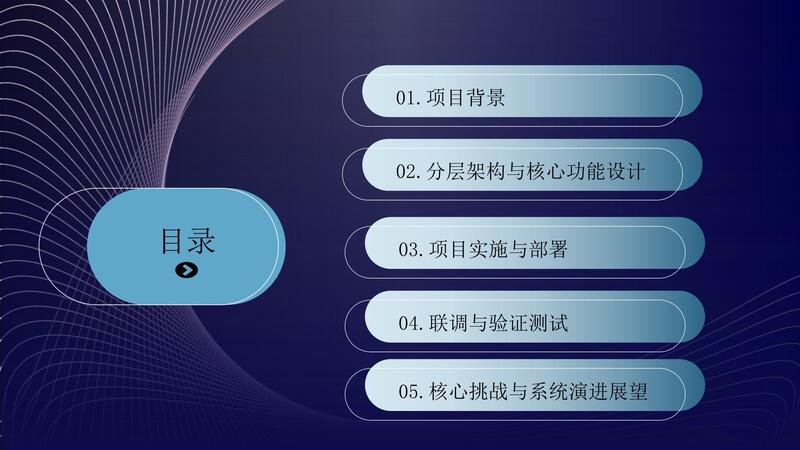 目录

01. 项目背景

02. 分层架构与核心功能设计

03. 项目实施与部署

04. 联调与验证测试

05. 核心挑战与系统演进展望